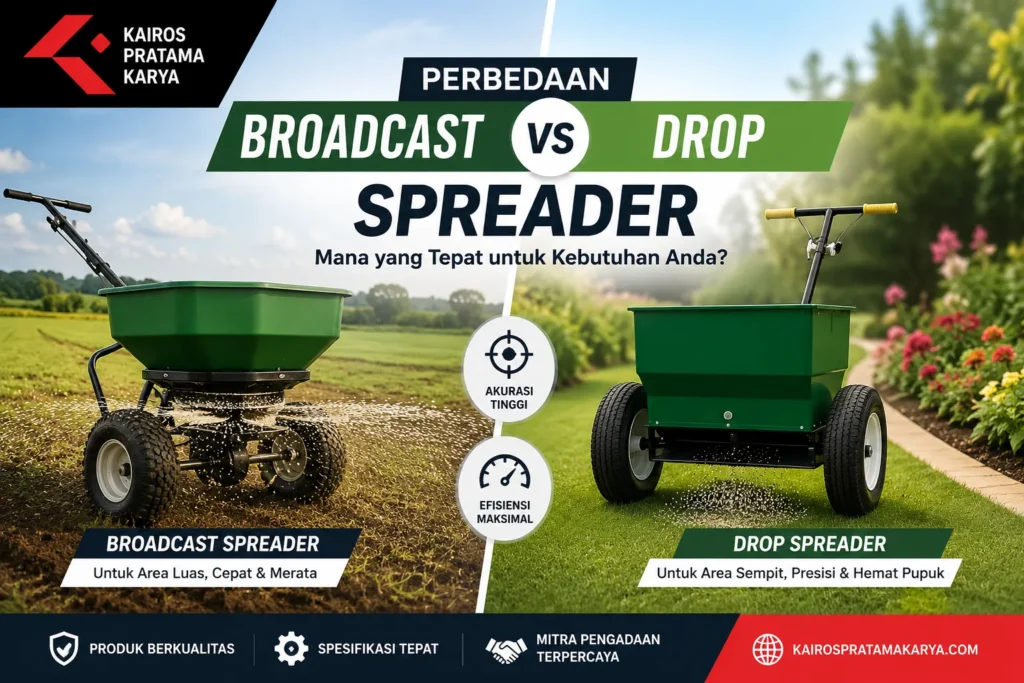 KAIROS PRATAMA KARYA

PERBEDAAN

BROADCAST VS DROP

SPREADER

Mana yang Tepat untuk Kebutuhan Anda?

AKURASI TINGGI

EFISIENSI MAKSIMAL

BROADCAST SPREADER

Untuk Area Luas, Cepat & Merata

DROP SPREADER

Untuk Area Sempit, Presisi & Hemat Pupuk

PRODUK BERKUALITAS

SPESIFIKASI TEPAT

MITRA PENGADAAN TERPERCAYA

KAIROSPRATAMAKARYA.COM